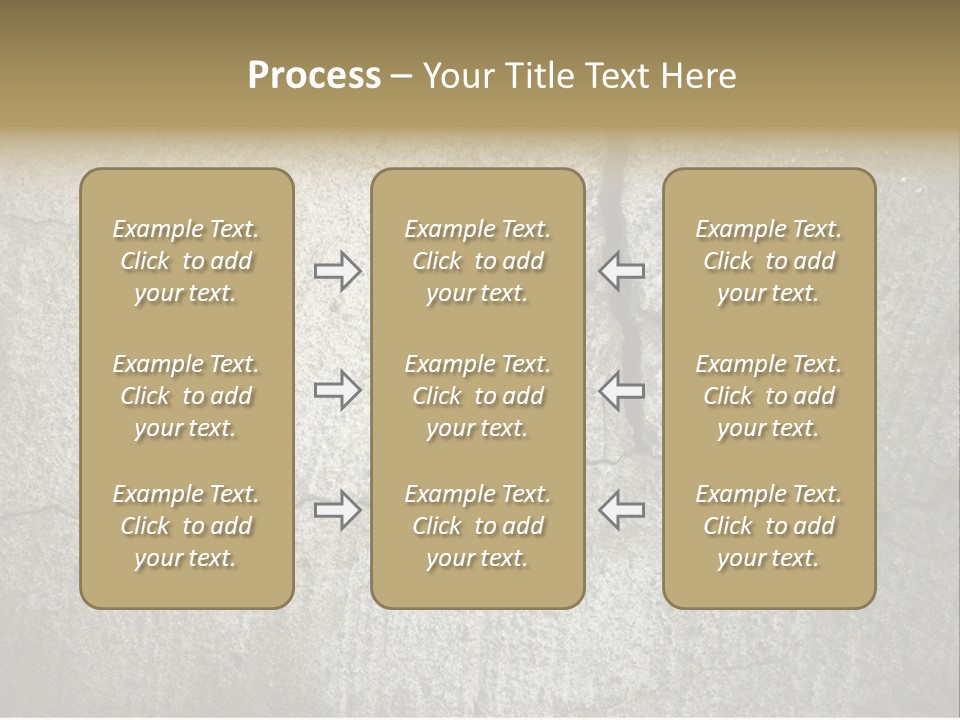 Process – Your Title Text Here

Example Text. Click to add your text.

Example Text. Click to add your text.

Example Text. Click to add your text.

Example Text. Click to add your text.

Example Text. Click to add your text.

Example Text. Click to add your text.

Example Text. Click to add your text.

Example Text. Click to add your text.

Example Text. Click to add your text.